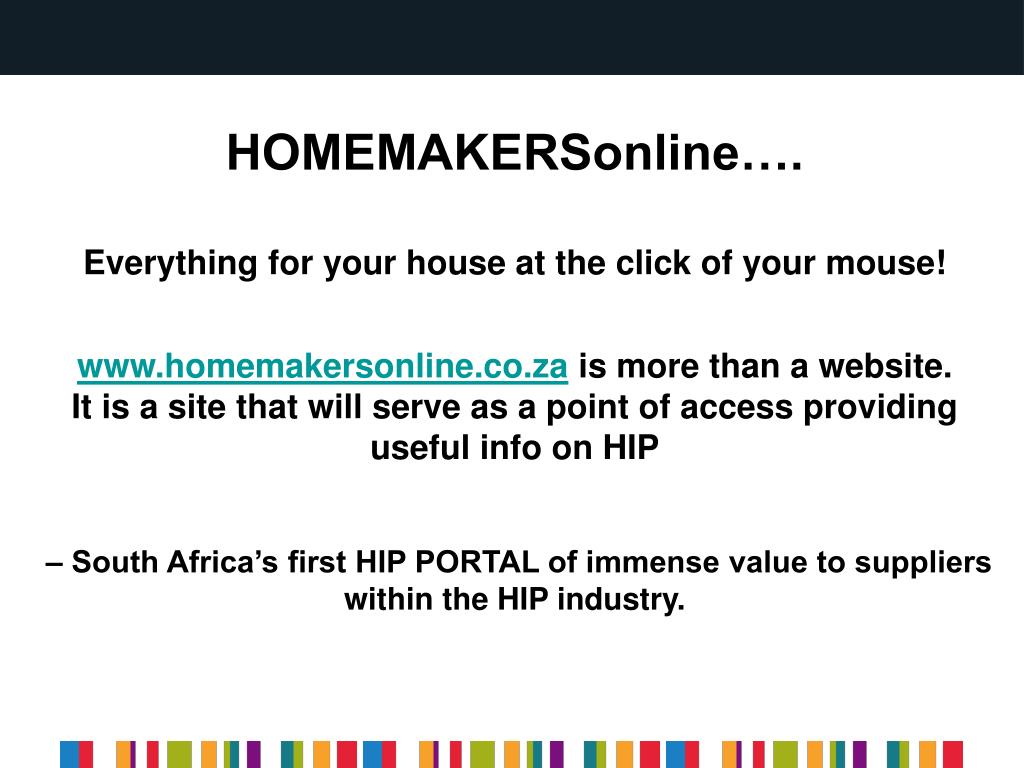 HOMEMAKERSonline….

Everything for your house at the click of your mouse!

www.homemakersonline.co.za is more than a website. It is a site that will serve as a point of access providing useful info on HIP

– South Africa’s first HIP PORTAL of immense value to suppliers within the HIP industry.